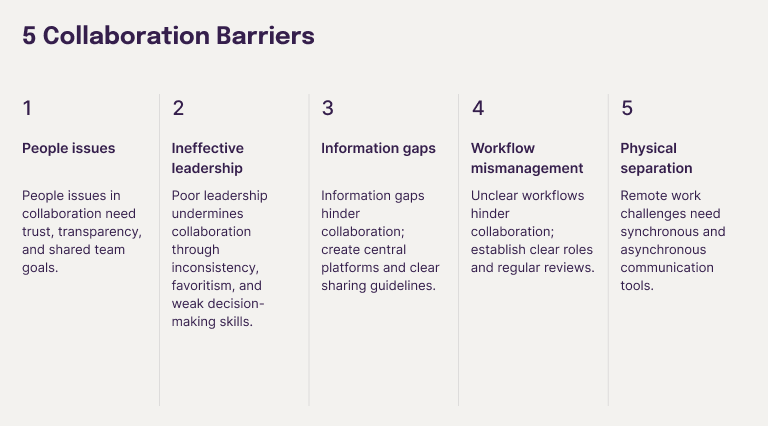 5 Collaboration Barriers

1

People issues

People issues in collaboration need trust, transparency, and shared team goals.

2

Ineffective leadership

Poor leadership undermines collaboration through inconsistency, favoritism, and weak decision-making skills.

3

Information gaps

Information gaps hinder collaboration; create central platforms and clear sharing guidelines.

4

Workflow mismanagement

Unclear workflows hinder collaboration; establish clear roles and regular reviews.

5

Physical separation

Remote work challenges need synchronous and asynchronous communication tools.